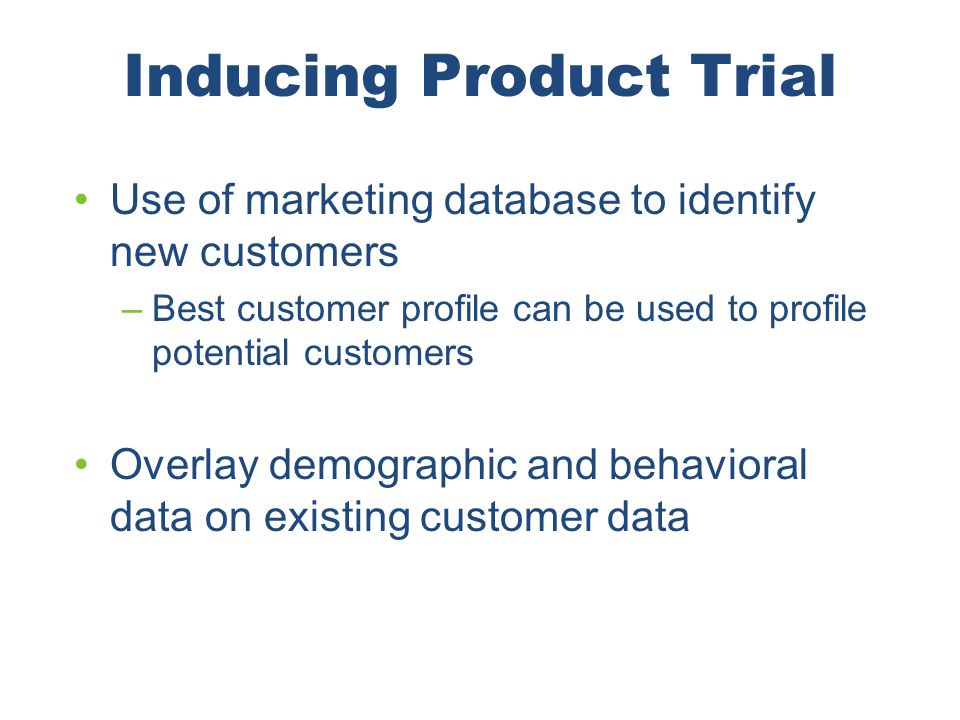 Inducing Product Trial

• Use of marketing database to identify new customers

– Best customer profile can be used to profile potential customers

• Overlay demographic and behavioral data on existing customer data